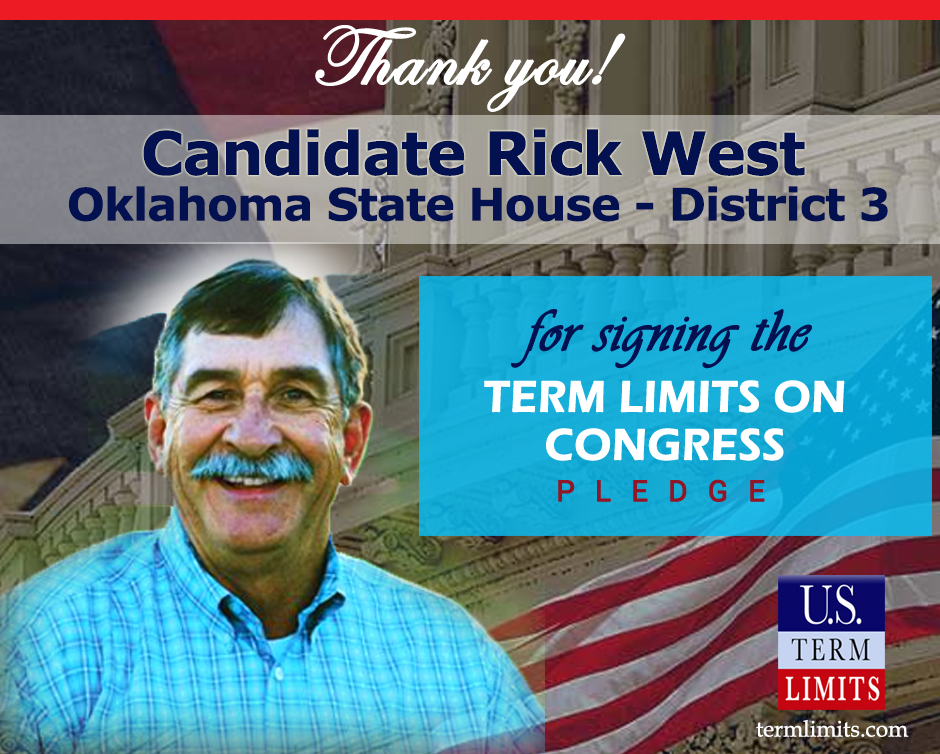 Thank you!

Candidate Rick West
Oklahoma State House - District 3

for signing the
TERM LIMITS ON CONGRESS
PLEDGE

U.S.
TERM
LIMITS

termlimits.com